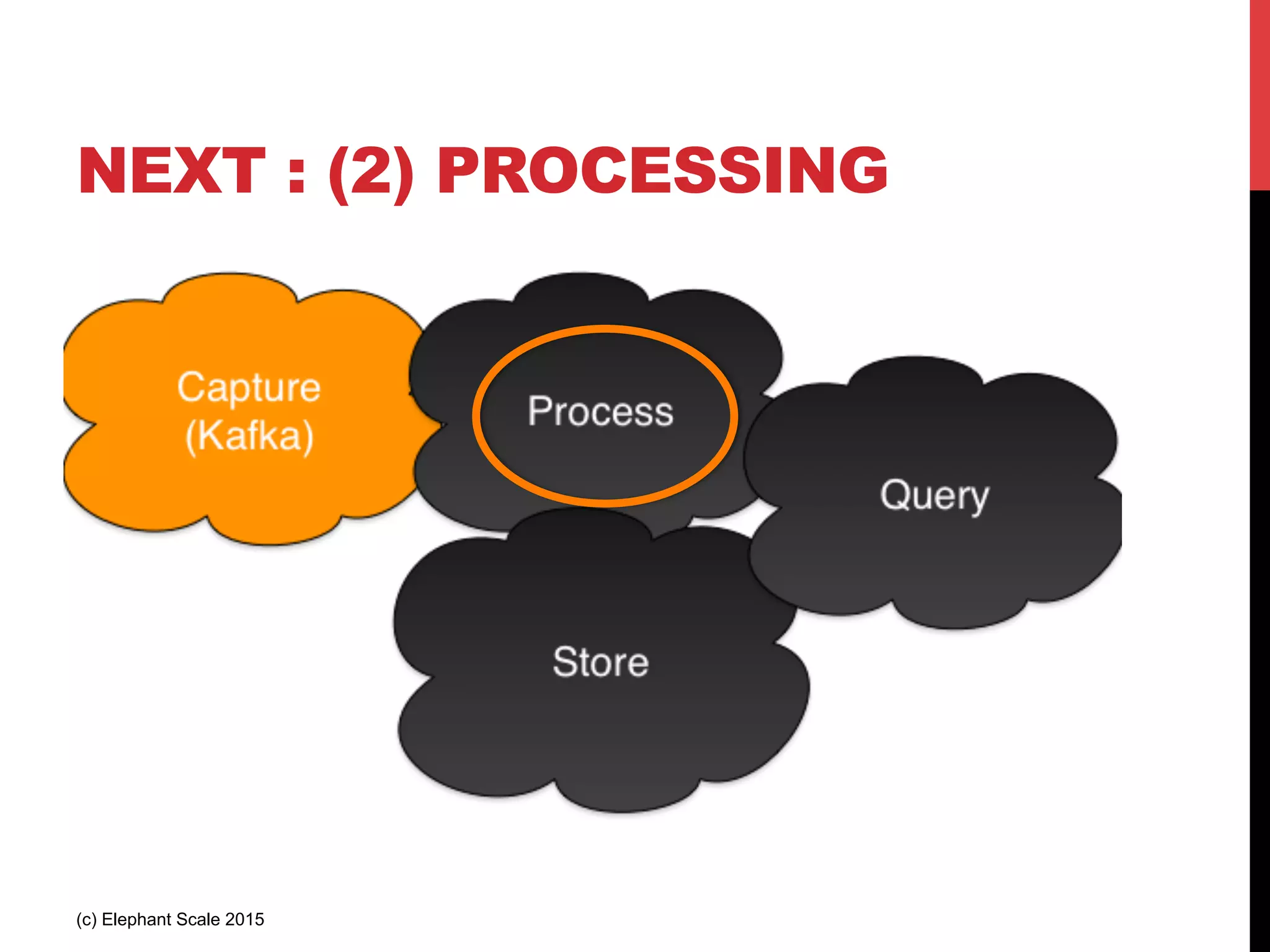 NEXT : (2) PROCESSING

Capture
(Kafka)

Process

Query

Store

(c) Elephant Scale 2015